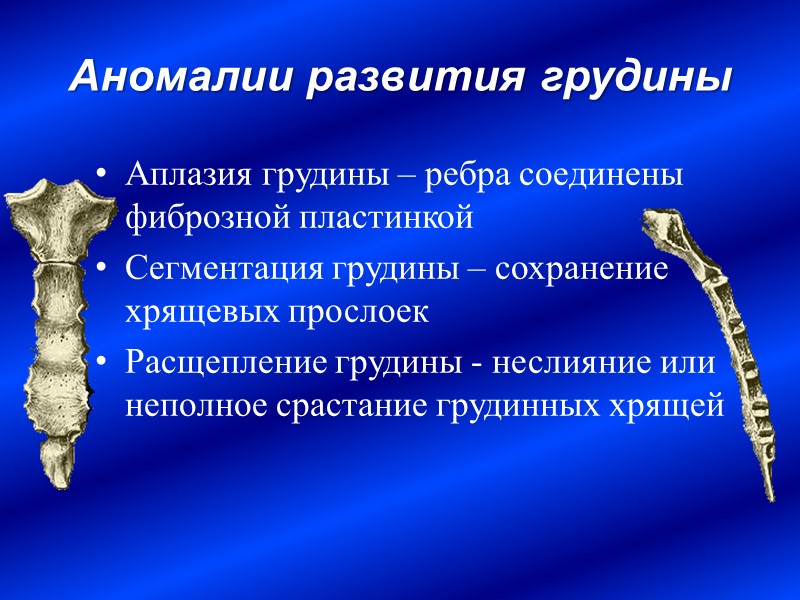 Аномалии развития грудины

• Аплазия грудины – ребра соединены фиброзной пластинкой
• Сегментация грудины – сохранение хрящевых прослоек
• Расщепление грудины - неслияние или неполное срастание грудинных хрящей